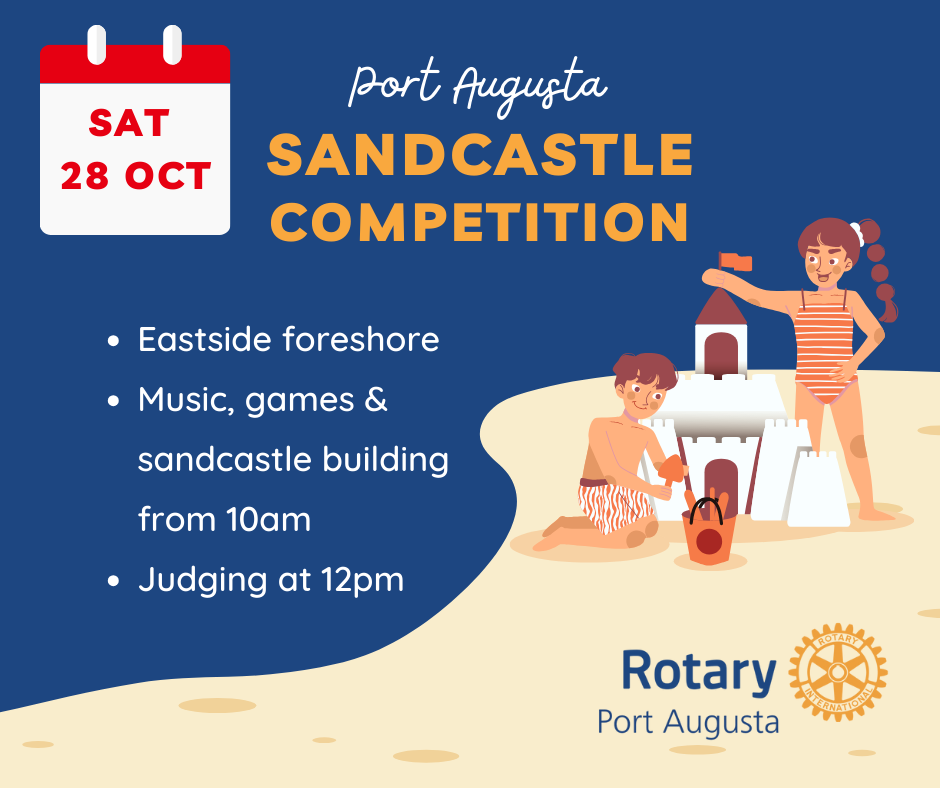 SAT
28 OCT

Port Augusta
SANDCASTLE
COMPETITION

- Eastside foreshore
- Music, games & sandcastle building from 10am
- Judging at 12pm

Rotary
Port Augusta

ROTARY INTERNATIONAL